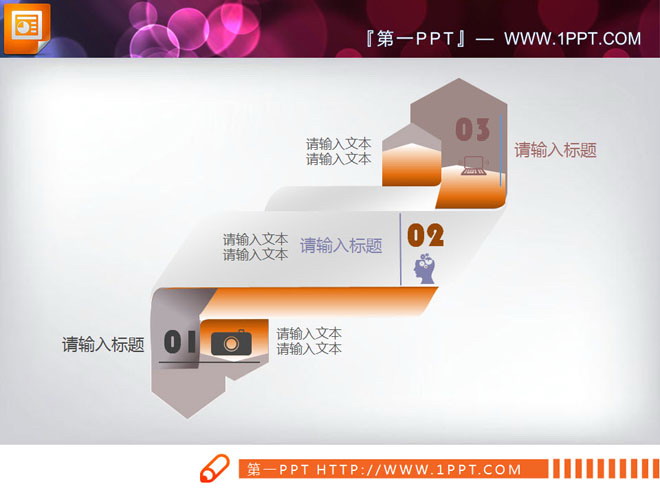 『第一PPT』— WWW.1PPT.COM

请输入文本
请输入文本

03

请输入标题

请输入文本
请输入文本

请输入标题

02

请输入标题

01

请输入文本
请输入文本

第一PPT HTTP://WWW.1PPT.COM